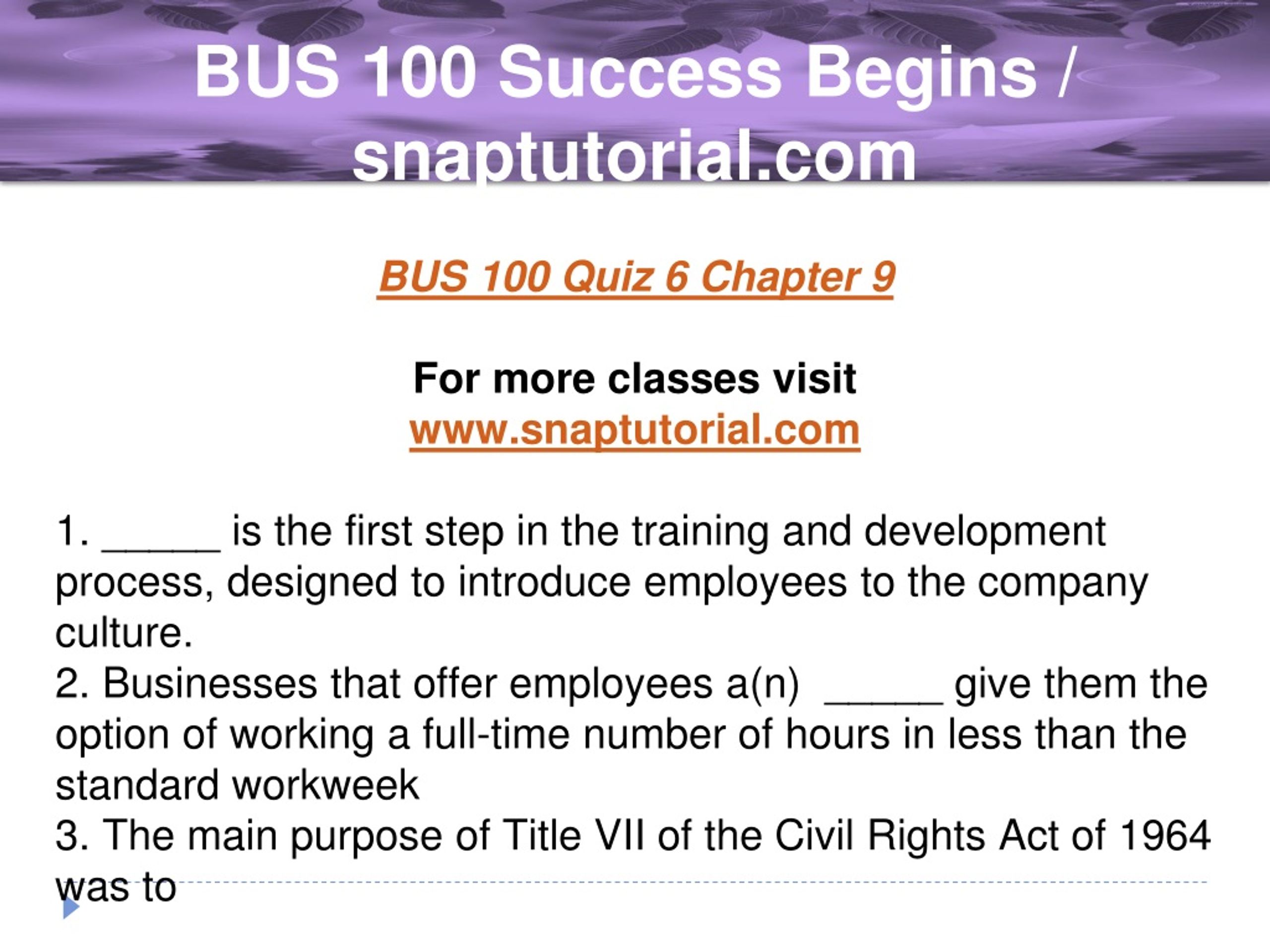 BUS 100 Success Begins / snaptutorial.com

BUS 100 Quiz 6 Chapter 9

For more classes visit
www.snaptutorial.com

1. _____ is the first step in the training and development process, designed to introduce employees to the company culture.
2. Businesses that offer employees a(n) _____ give them the option of working a full-time number of hours in less than the standard workweek
3. The main purpose of Title VII of the Civil Rights Act of 1964 was to